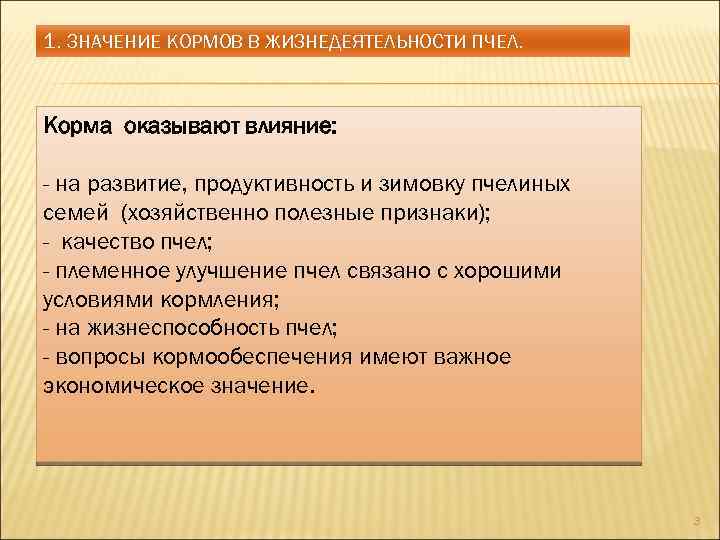 1. ЗНАЧЕНИЕ КОРМОВ В ЖИЗНЕДЕЯТЕЛЬНОСТИ ПЧЕЛ.

Корма оказывают влияние:

- на развитие, продуктивность и зимовку пчелиных семей (хозяйственно полезные признаки);
- качество пчел;
- племенное улучшение пчел связано с хорошими условиями кормления;
- на жизнеспособность пчел;
- вопросы кормообеспечения имеют важное экономическое значение.

3